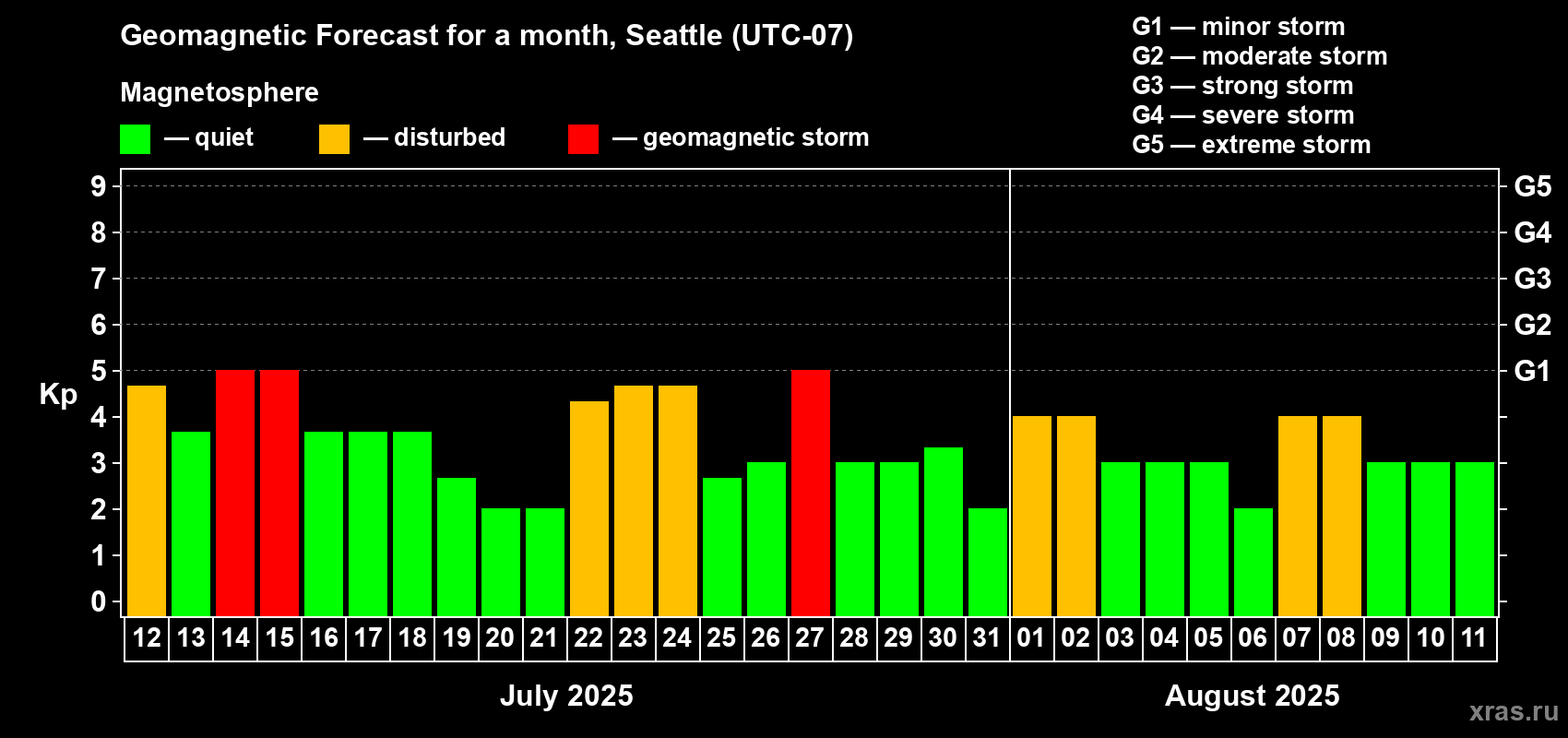 Geomagnetic Forecast for a month, Seattle (UTC-07)

Magnetosphere

— quiet — disturbed — geomagnetic storm

G1 — minor storm
G2 — moderate storm
G3 — strong storm
G4 — severe storm
G5 — extreme storm

Kp

9 8 7 6 5 4 3 2 1 0

G5 G4 G3 G2 G1

12 13 14 15 16 17 18 19 20 21 22 23 24 25 26 27 28 29 30 31 01 02 03 04 05 06 07 08 09 10 11

July 2025

August 2025

xras.ru